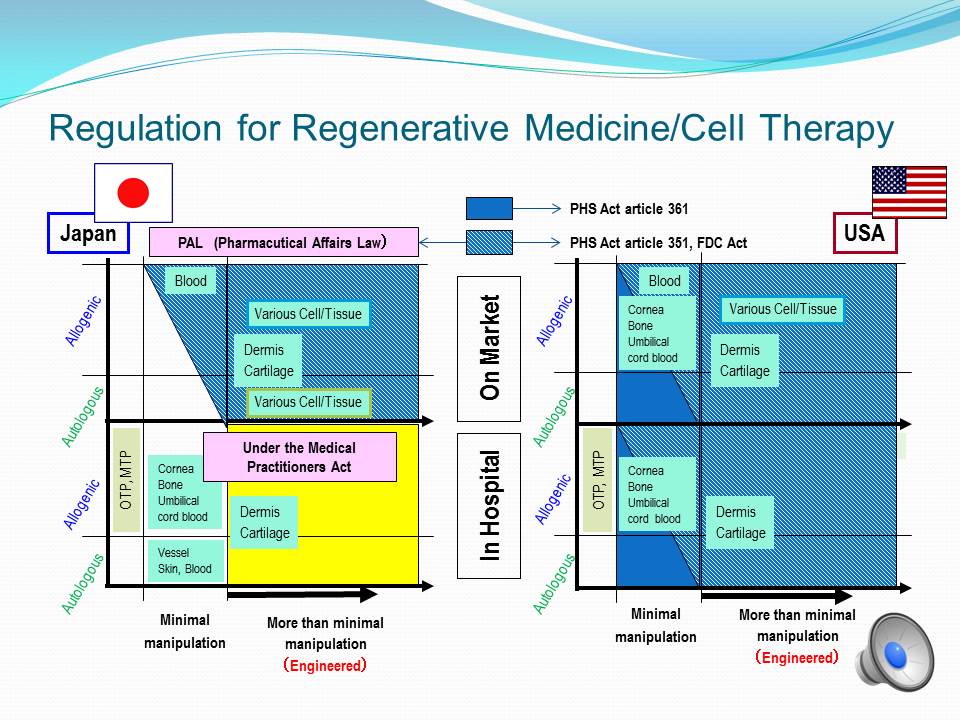 Regulation for Regenerative Medicine/Cell Therapy

Japan

PAL (Pharmacutical Affairs Law)

PHS Act article 361

PHS Act article 351, FDC Act

USA

Allogenic

Autologous

Allogenic

Autologous

OTP, MTP

Blood

Various Cell/Tissue

Dermis Cartilage

Various Cell/Tissue

Under the Medical Practitioners Act

Cornea Bone Umbilical cord blood

Dermis Cartilage

Vessel Skin, Blood

Minimal manipulation

More than minimal manipulation (Engineered)

On Market

In Hospital

Allogenic

Autologous

Allogenic

Autologous

OTP, MTP

Blood

Cornea Bone Umbilical cord blood

Various Cell/Tissue

Dermis Cartilage

Cornea Bone Umbilical cord blood

Dermis Cartilage

Minimal manipulation

More than minimal manipulation (Engineered)